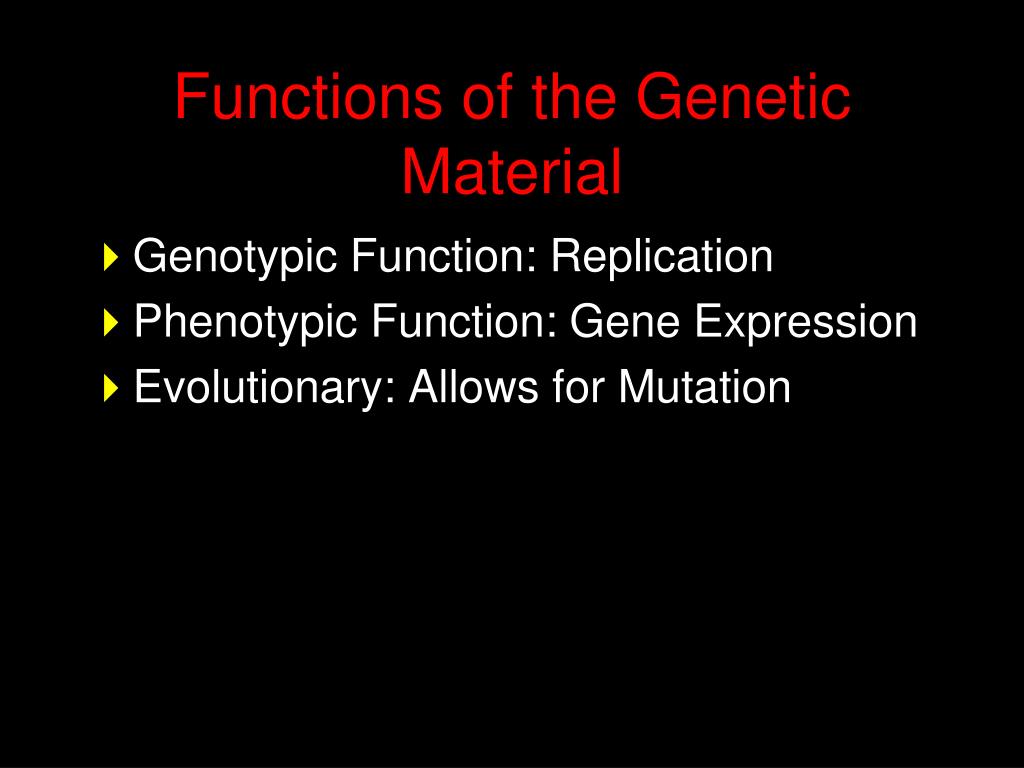 Functions of the Genetic Material

Genotypic Function: Replication
Phenotypic Function: Gene Expression
Evolutionary: Allows for Mutation